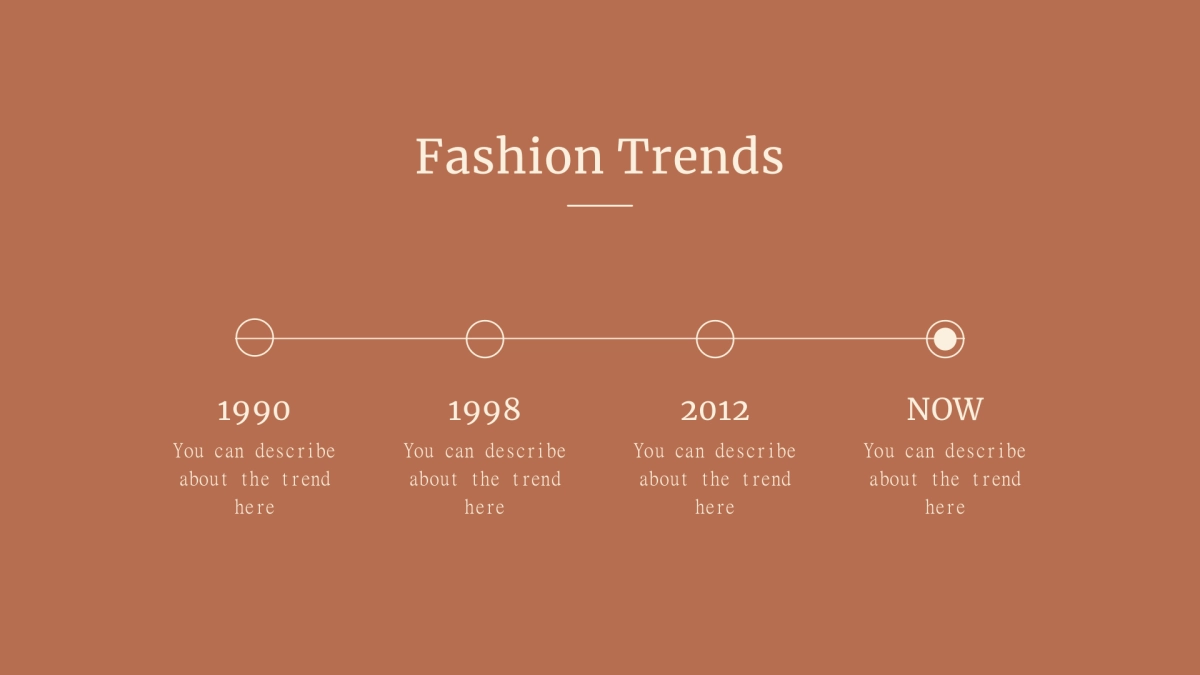 Fashion Trends

1990
You can describe about the trend here

1998
You can describe about the trend here

2012
You can describe about the trend here

NOW
You can describe about the trend here